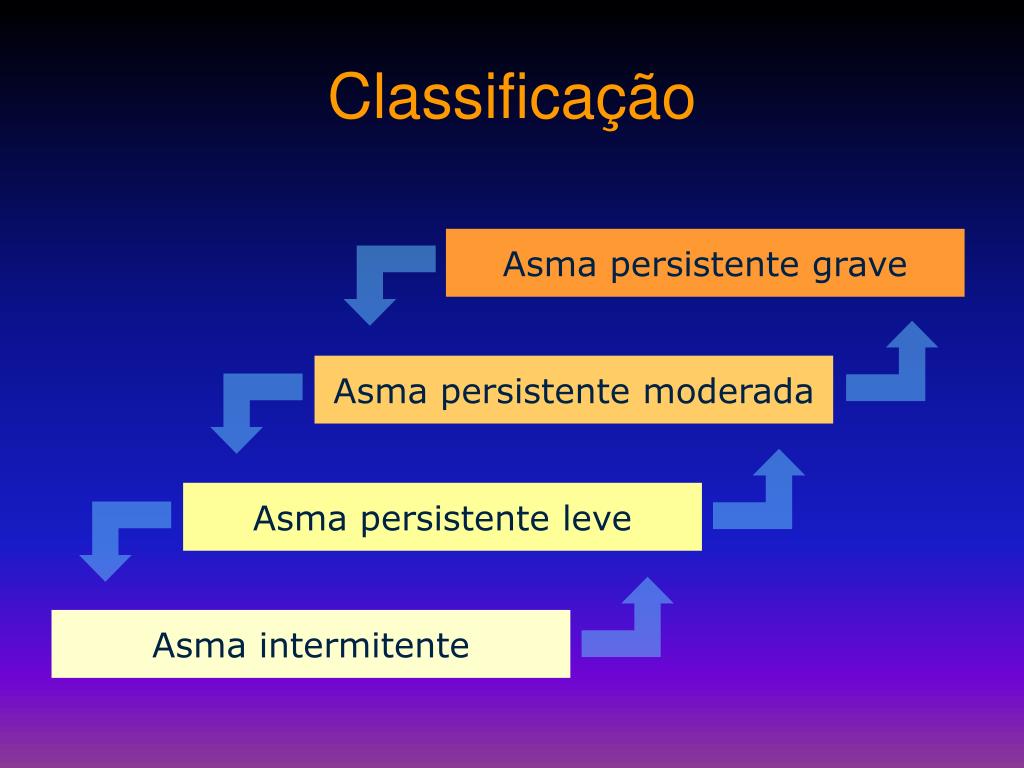 Classificação

Asma persistente grave

Asma persistente moderada

Asma persistente leve

Asma intermitente